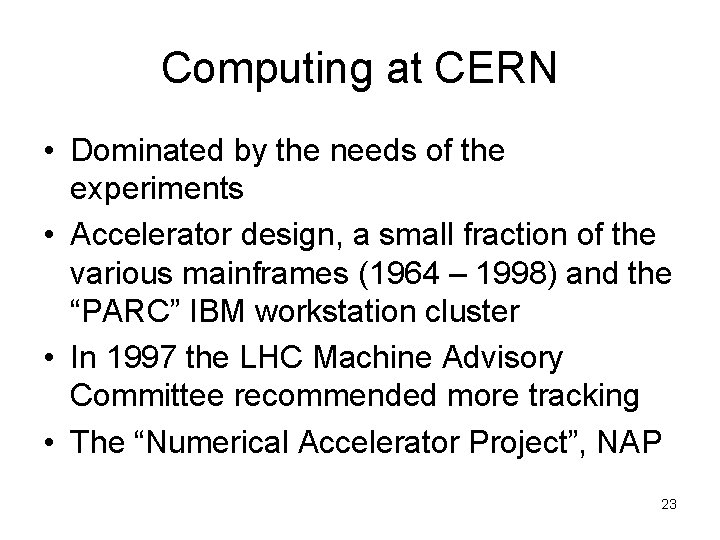 Computing at CERN

• Dominated by the needs of the experiments
• Accelerator design, a small fraction of the various mainframes (1964 – 1998) and the “PARC” IBM workstation cluster
• In 1997 the LHC Machine Advisory Committee recommended more tracking
• The “Numerical Accelerator Project”, NAP

23